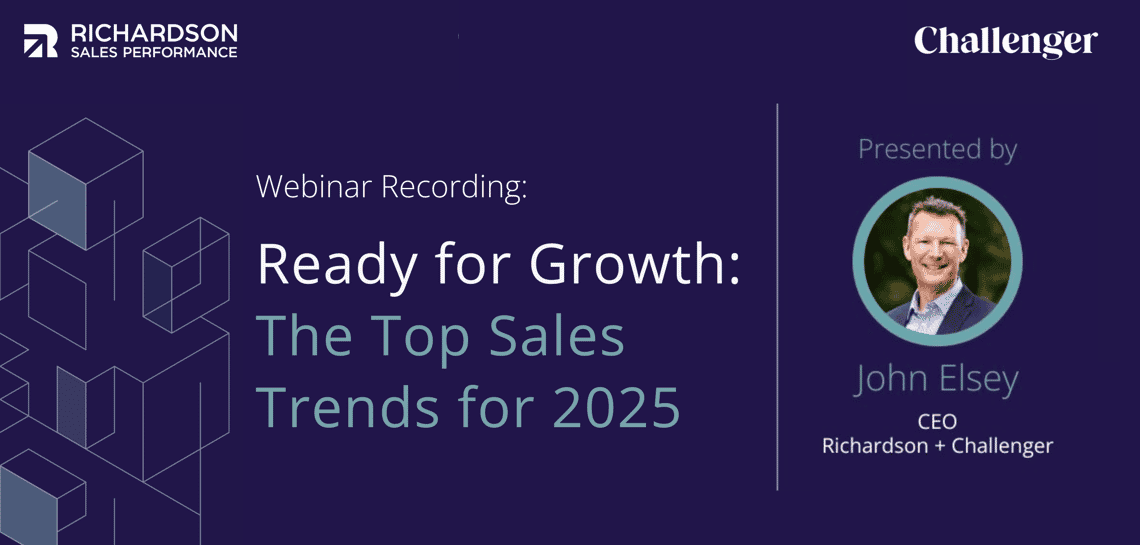 RICHARDSON
SALES PERFORMANCE

Challenger

Webinar Recording:

Ready for Growth:
The Top Sales Trends for 2025

Presented by

John Elsey

CEO
Richardson + Challenger